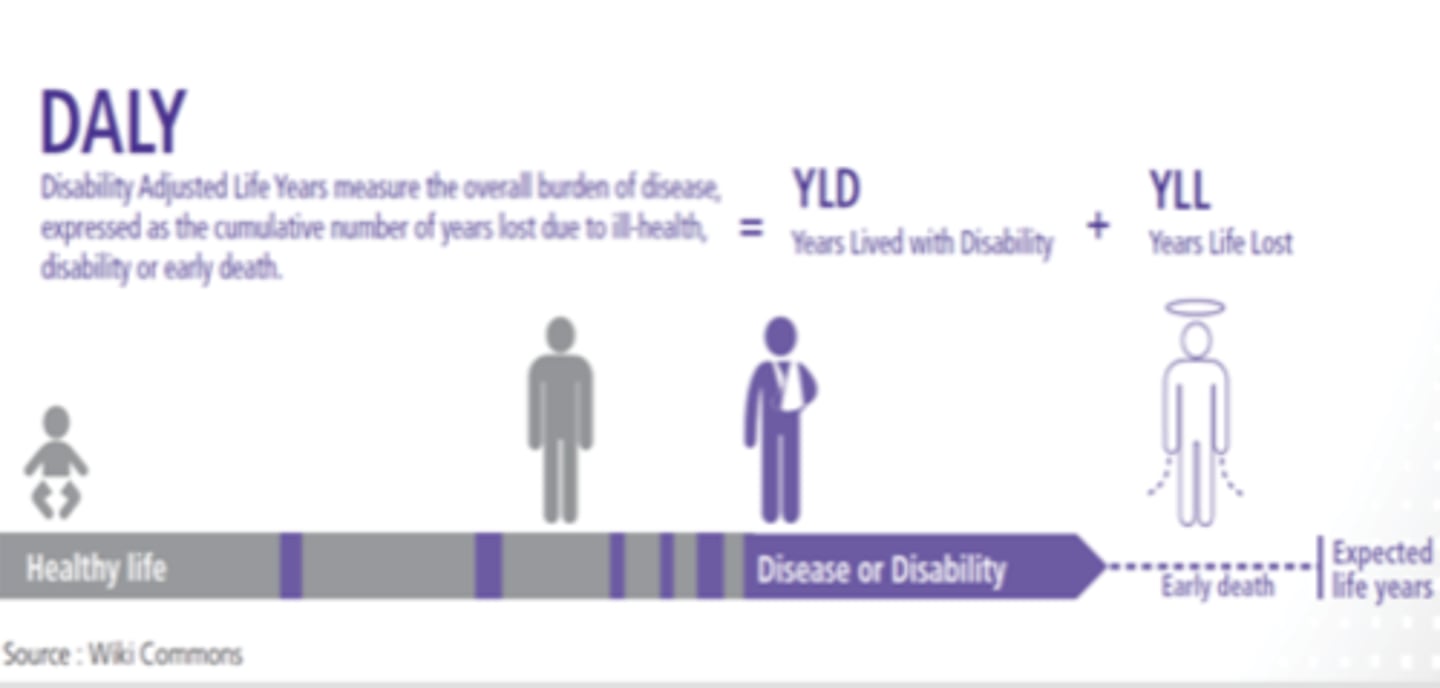 DALY

Disability Adjusted Life Years measure the overall burden of disease, expressed as the cumulative number of years lost due to ill-health, disability or early death.

= YLD Years Lived with Disability + YLL Years Life Lost

Healthy life

Disease or Disability

Early death

Expected life years

Source : Wiki Commons